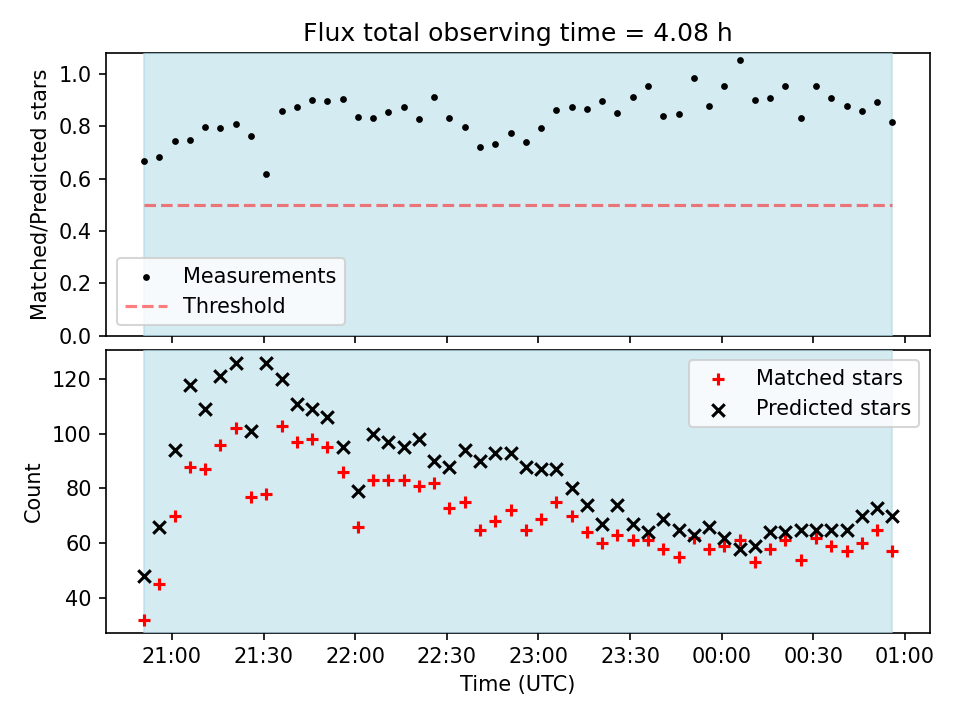 Flux total observing time = 4.08 h

Matched/Predicted stars

1.0
0.8
0.6
0.4
0.2
0.0

Measurements
Threshold

Count

120
100
80
60
40

Matched stars
Predicted stars

21:00
21:30
22:00
22:30
23:00
23:30
00:00
00:30
01:00

Time (UTC)